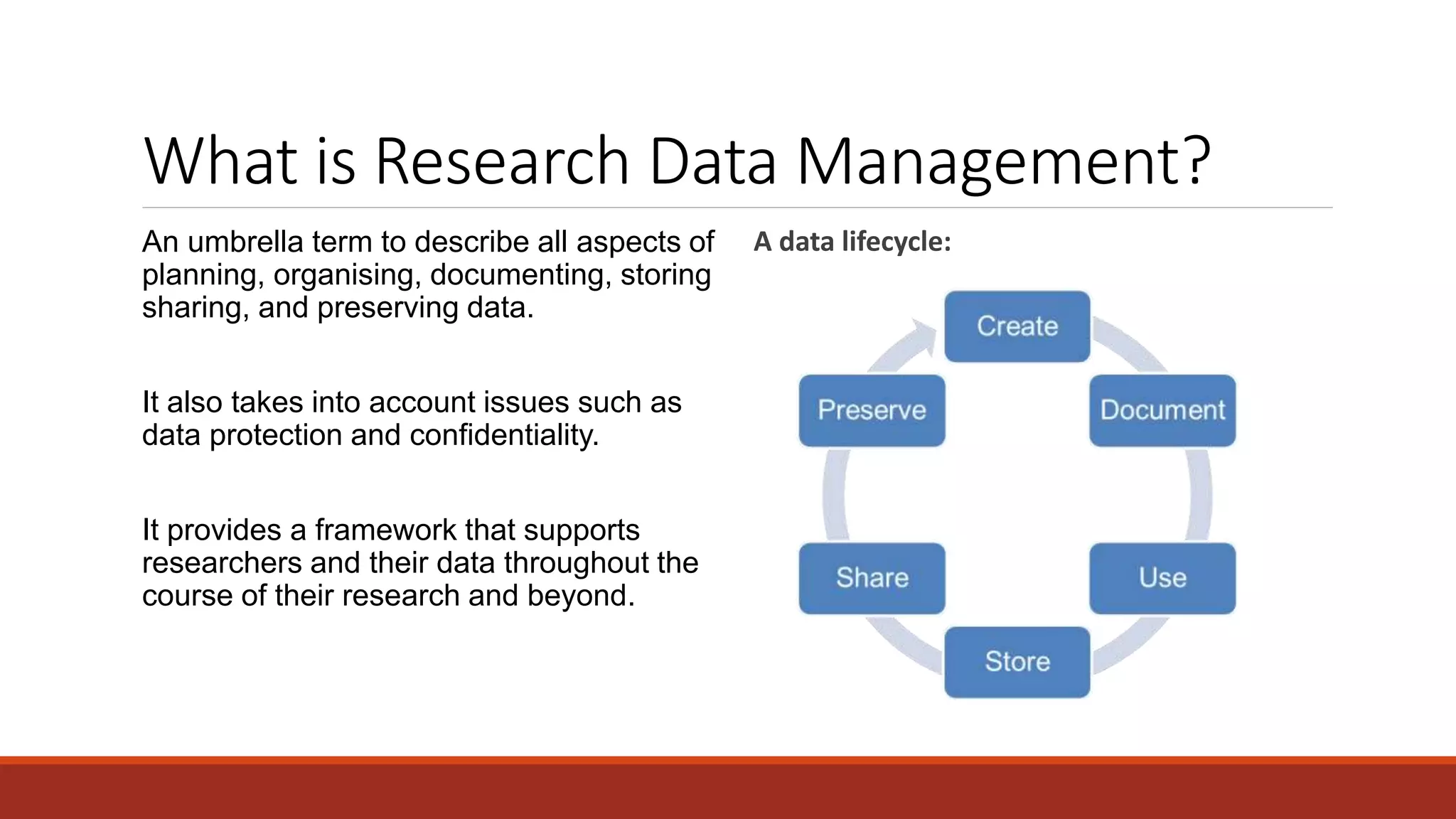 What is Research Data Management?

An umbrella term to describe all aspects of planning, organising, documenting, storing sharing, and preserving data.

It also takes into account issues such as data protection and confidentiality.

It provides a framework that supports researchers and their data throughout the course of their research and beyond.

A data lifecycle:

Create

Document

Use

Store

Share

Preserve